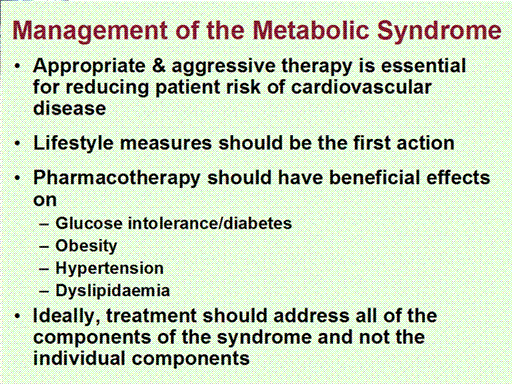 Management of the Metabolic Syndrome

• Appropriate & aggressive therapy is essential for reducing patient risk of cardiovascular disease

• Lifestyle measures should be the first action

• Pharmacotherapy should have beneficial effects on
– Glucose intolerance/diabetes
– Obesity
– Hypertension
– Dyslipidaemia

• Ideally, treatment should address all of the components of the syndrome and not the individual components